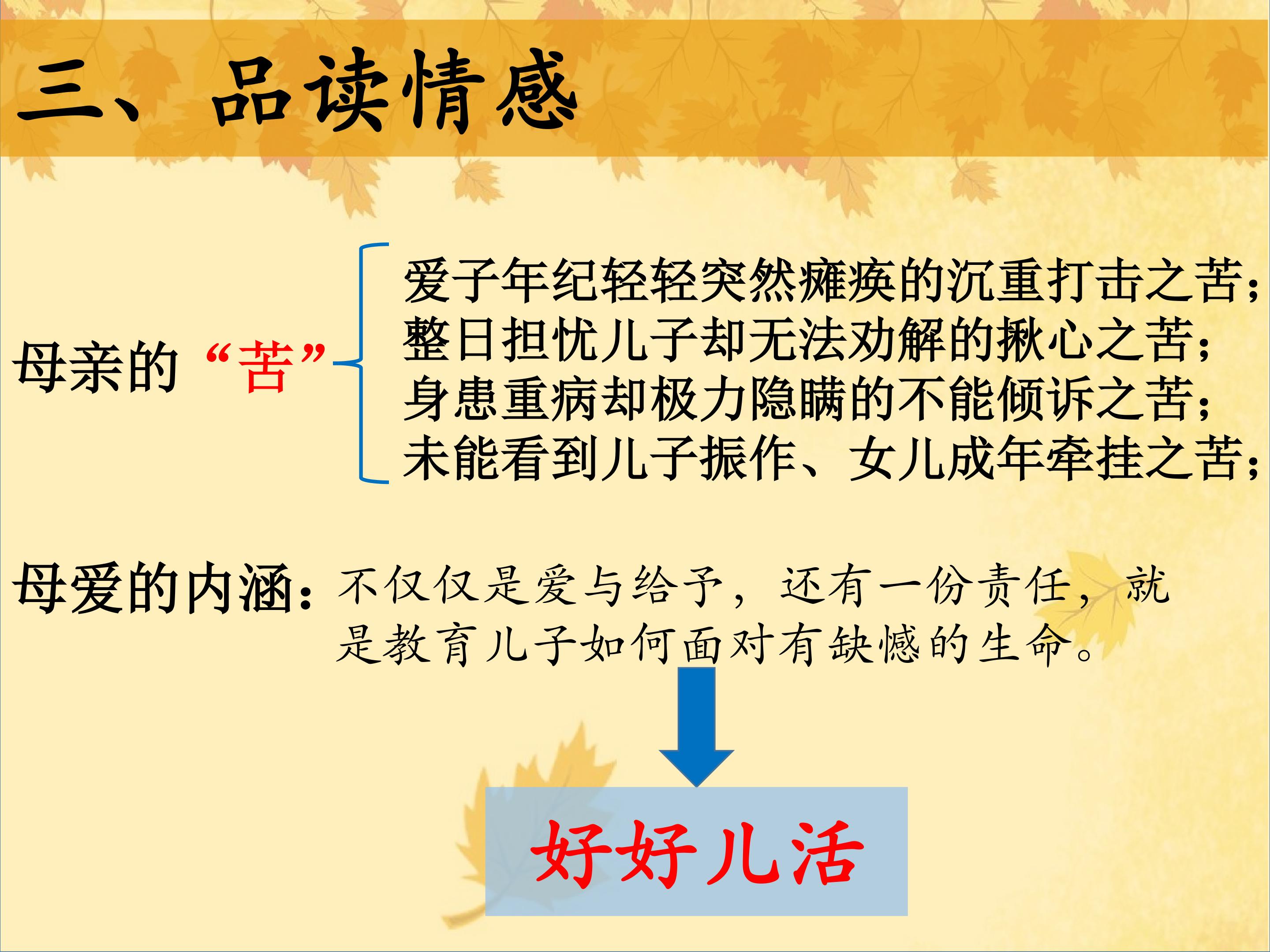 三、品读情感

母亲的“苦”

爱子年纪轻轻突然瘫痪的沉重打击之苦；
整日担忧儿子却无法劝解的揪心之苦；
身患重病却极力隐瞒的不能倾诉之苦；
未能看到儿子振作、女儿成年牵挂之苦；

母爱的内涵：不仅仅是爱与给予，还有一份责任，就是教育儿子如何面对有缺憾的生命。

好好儿活